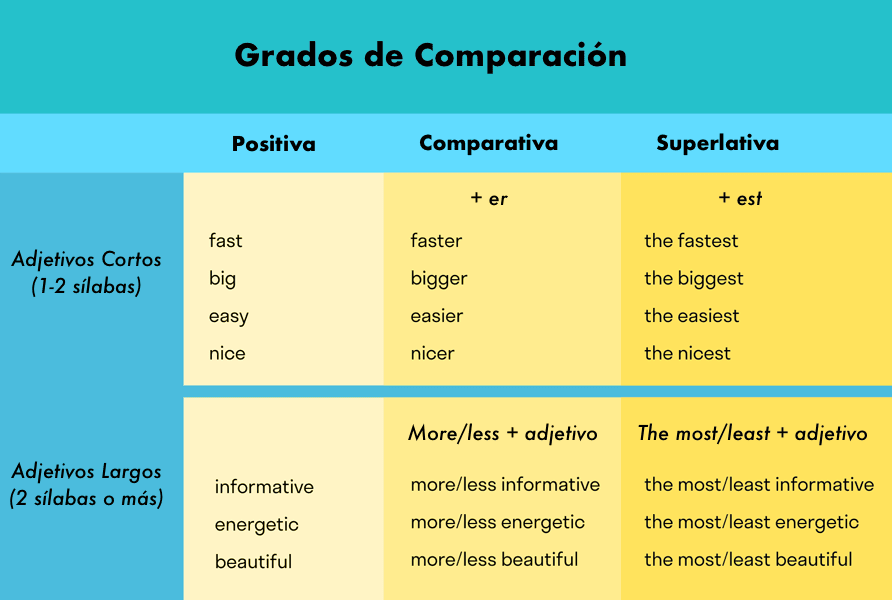 Grados de Comparación

| | Positiva | Comparativa | Superlativa |
|---|---|---|---|
| Adjetivos Cortos (1-2 sílabas) | | + er | + est |
| | fast | faster | the fastest |
| | big | bigger | the biggest |
| | easy | easier | the easiest |
| | nice | nicer | the nicest |
| Adjetivos Largos (2 sílabas o más) | | More/less + adjetivo | The most/least + adjetivo |
| | informative | more/less informative | the most/least informative |
| | energetic | more/less energetic | the most/least energetic |
| | beautiful | more/less beautiful | the most/least beautiful |